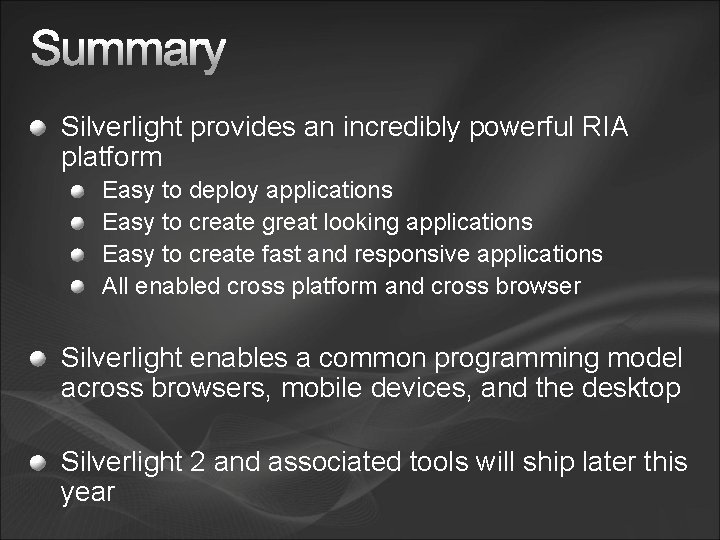 Summary

- Silverlight provides an incredibly powerful RIA platform
  - Easy to deploy applications
  - Easy to create great looking applications
  - Easy to create fast and responsive applications
  - All enabled cross platform and cross browser

- Silverlight enables a common programming model across browsers, mobile devices, and the desktop

- Silverlight 2 and associated tools will ship later this year